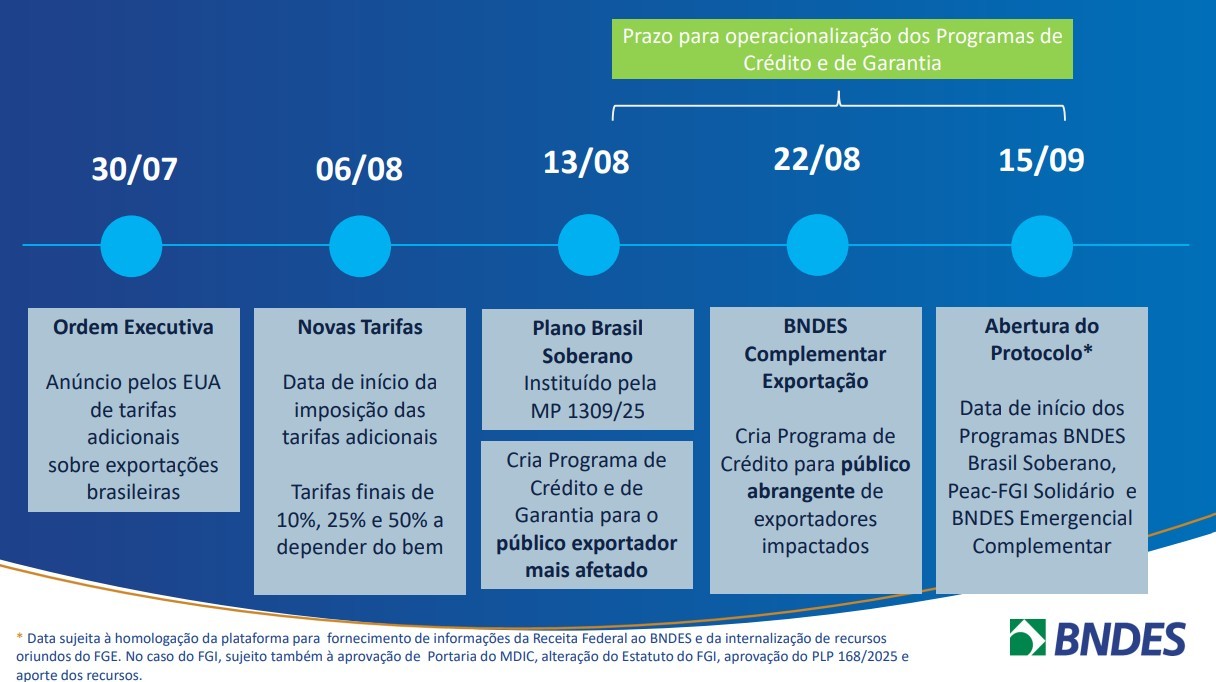 Prazo para operacionalização dos Programas de Crédito e de Garantia

30/07

06/08

13/08

22/08

15/09

Ordem Executiva

Anúncio pelos EUA de tarifas adicionais sobre exportações brasileiras

Novas Tarifas

Data de início da imposição das tarifas adicionais

Tarifas finais de 10%, 25% e 50% a depender do bem

Plano Brasil Soberano
Instituído pela MP 1309/25

Cria Programa de Crédito e de Garantia para o público exportador mais afetado

BNDES Complementar Exportação

Cria Programa de Crédito para público abrangente de exportadores impactados

Abertura do Protocolo*

Data de início dos Programas BNDES Brasil Soberano, Peac-FGI Solidário e BNDES Emergencial Complementar

* Data sujeita à homologação da plataforma para fornecimento de informações da Receita Federal ao BNDES e da internalização de recursos oriundos do FGE. No caso do FGI, sujeito também à aprovação de Portaria do MDIC, alteração do Estatuto do FGI, aprovação do PLP 168/2025 e aporte dos recursos.

BNDES